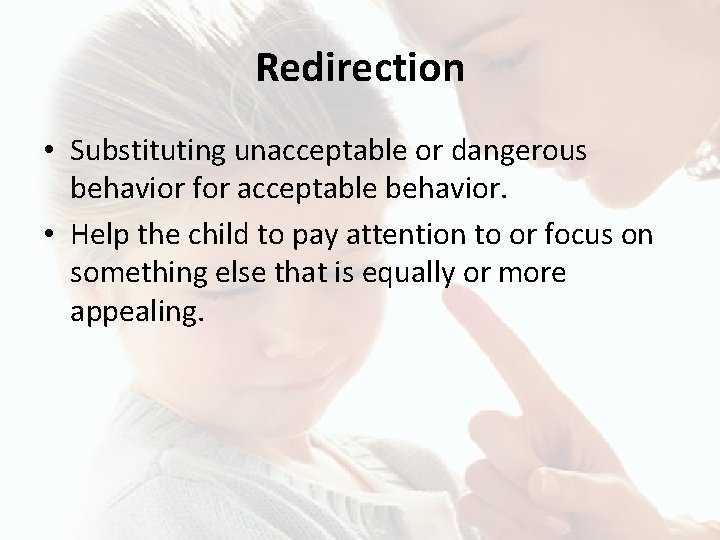 Redirection

• Substituting unacceptable or dangerous behavior for acceptable behavior.

• Help the child to pay attention to or focus on something else that is equally or more appealing.